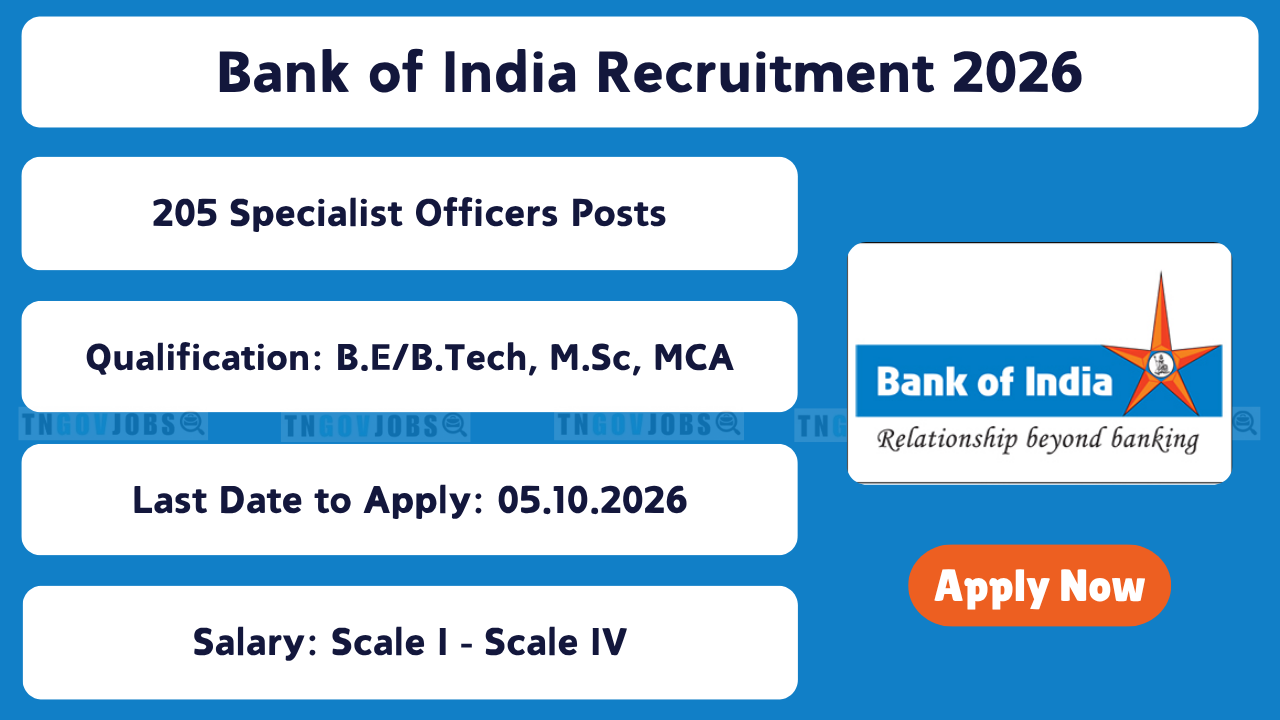 Bank of India Recruitment 2026

205 Specialist Officers Posts

Qualification: B.E/B.Tech, M.Sc, MCA

TNGOVJOBS TNGOVJOBS TNGOVJOBS TNG

Last Date to Apply: 05.10.2026

Salary: Scale I - Scale IV

Bank of India
Relationship beyond banking

Apply Now